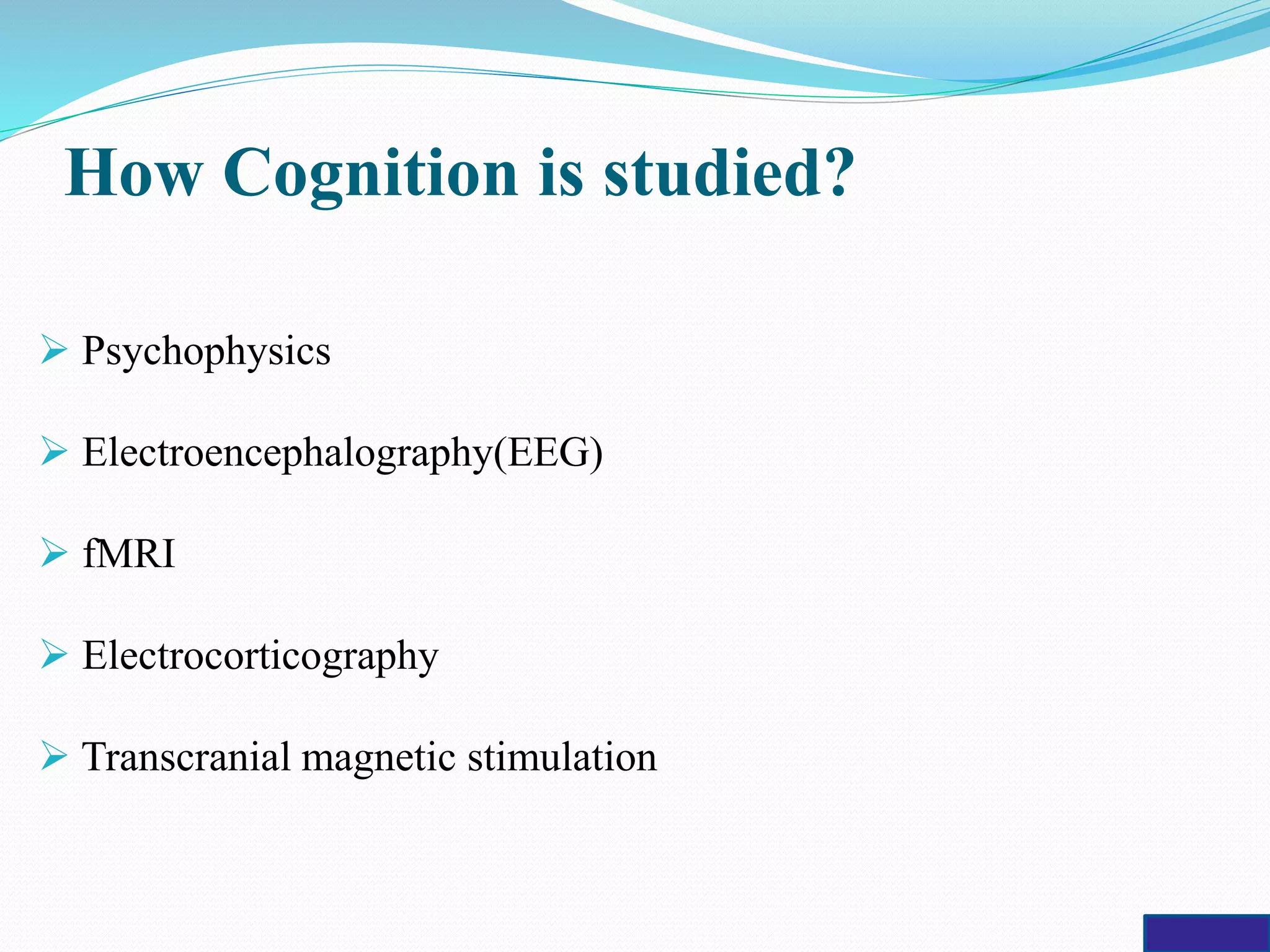 How Cognition is studied?

➢ Psychophysics

➢ Electroencephalography(EEG)

➢ fMRI

➢ Electrocorticography

➢ Transcranial magnetic stimulation